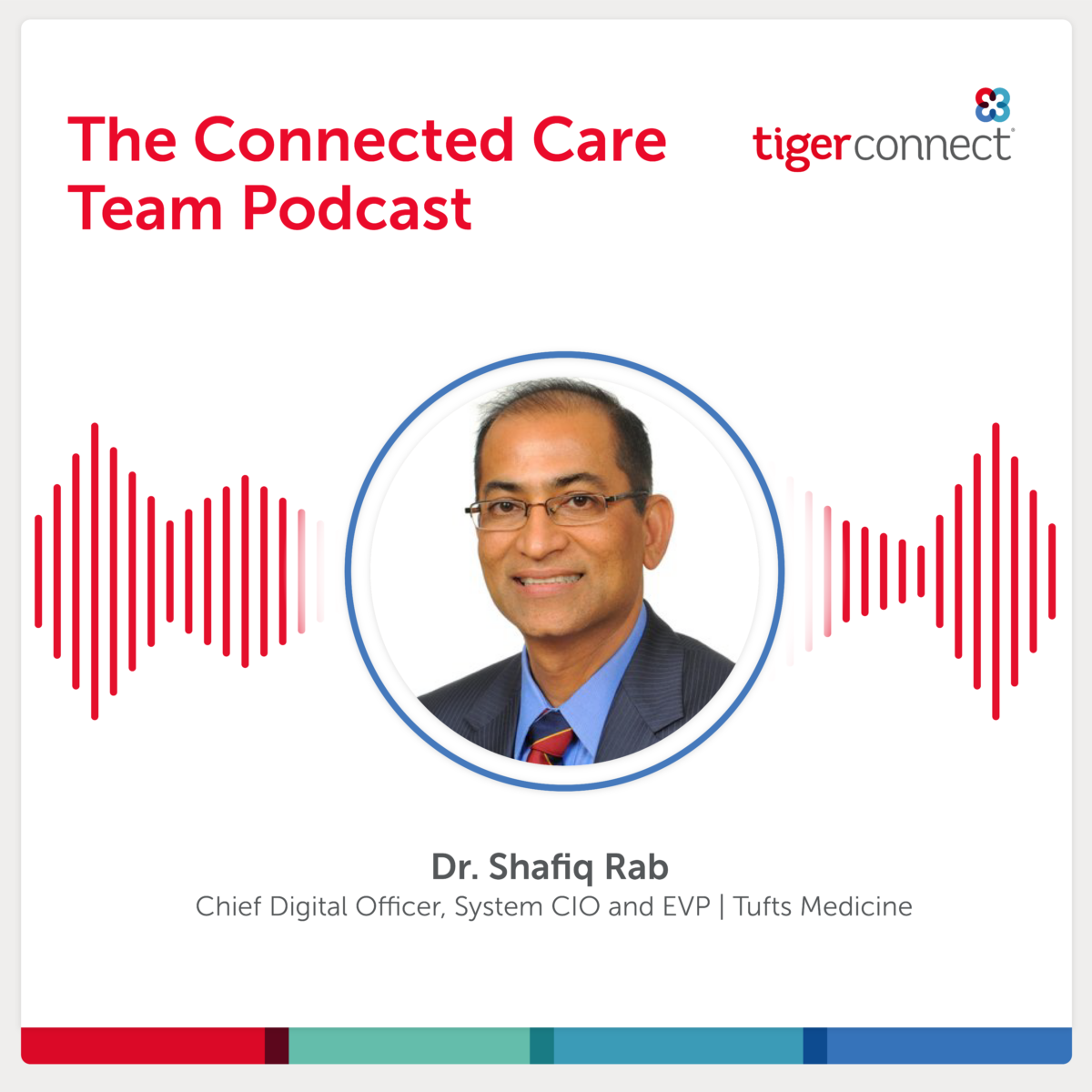 The Connected Care Team Podcast

tigerconnect®

Dr. Shafiq Rab

Chief Digital Officer, System CIO and EVP | Tufts Medicine